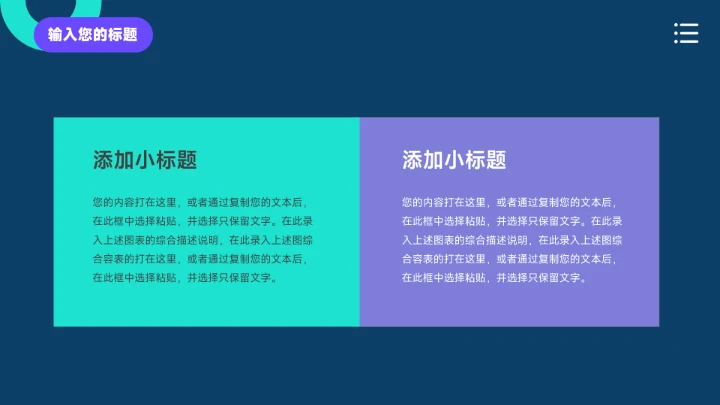 输入您的标题

添加小标题

您的内容打在这里，或者通过复制您的文本后，在此框中选择粘贴，并选择只保留文字。在此录入上述图表的综合描述说明，在此录入上述图综合容表的打在这里，或者通过复制您的文本后，在此框中选择粘贴，并选择只保留文字。

添加小标题

您的内容打在这里，或者通过复制您的文本后，在此框中选择粘贴，并选择只保留文字。在此录入上述图表的综合描述说明，在此录入上述图综合容表的打在这里，或者通过复制您的文本后，在此框中选择粘贴，并选择只保留文字。